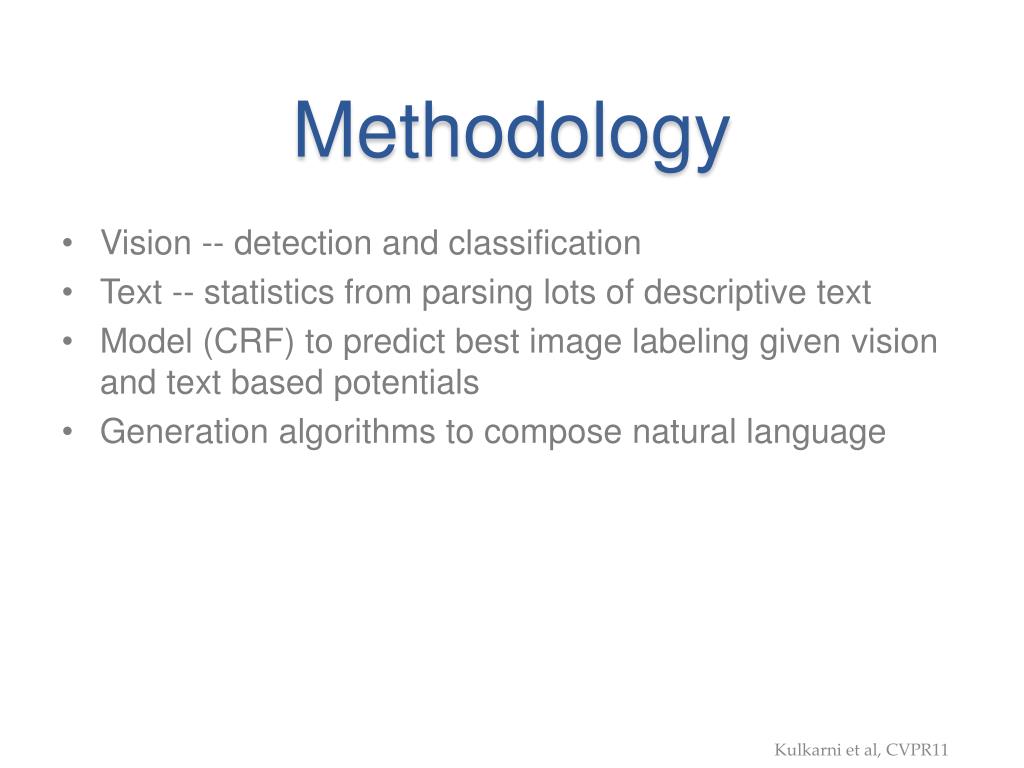 Methodology

• Vision -- detection and classification
• Text -- statistics from parsing lots of descriptive text
• Model (CRF) to predict best image labeling given vision and text based potentials
• Generation algorithms to compose natural language

Kulkarni et al, CVPR11